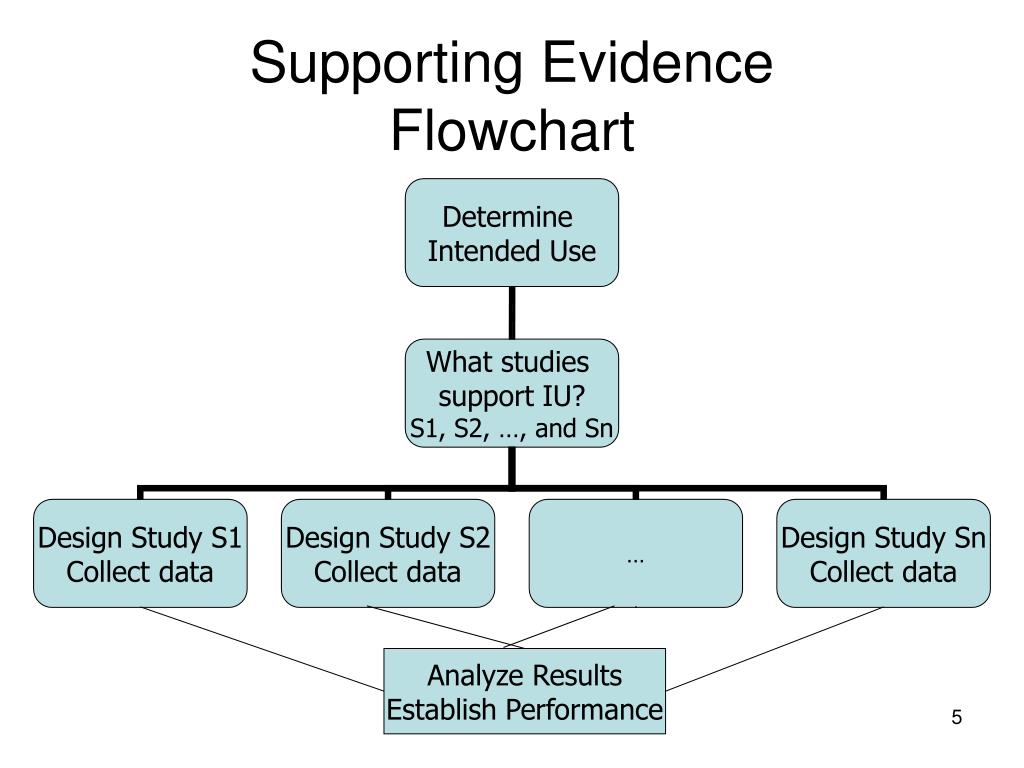 Supporting Evidence Flowchart

Determine Intended Use

What studies support IU?
S1, S2, …, and Sn

Design Study S1
Collect data

Design Study S2
Collect data

…

Design Study Sn
Collect data

Analyze Results
Establish Performance

5